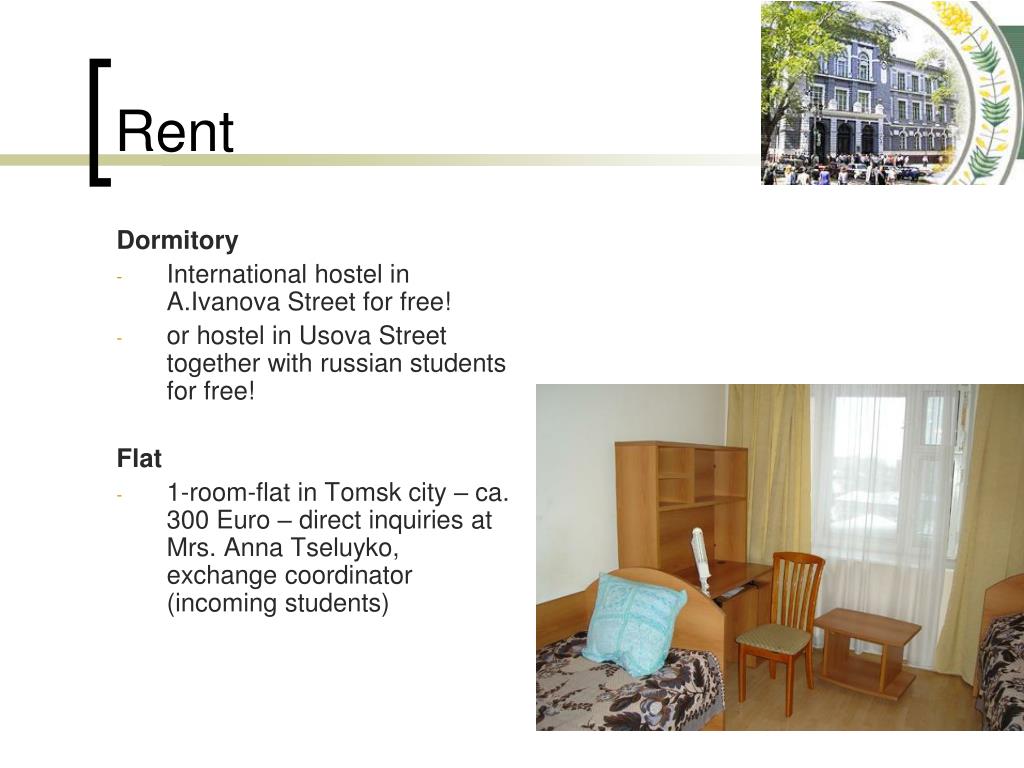 Rent

Dormitory

- International hostel in A.Ivanova Street for free!
- or hostel in Usova Street together with russian students for free!

Flat

- 1-room-flat in Tomsk city – ca. 300 Euro – direct inquiries at Mrs. Anna Tseluyko, exchange coordinator (incoming students)